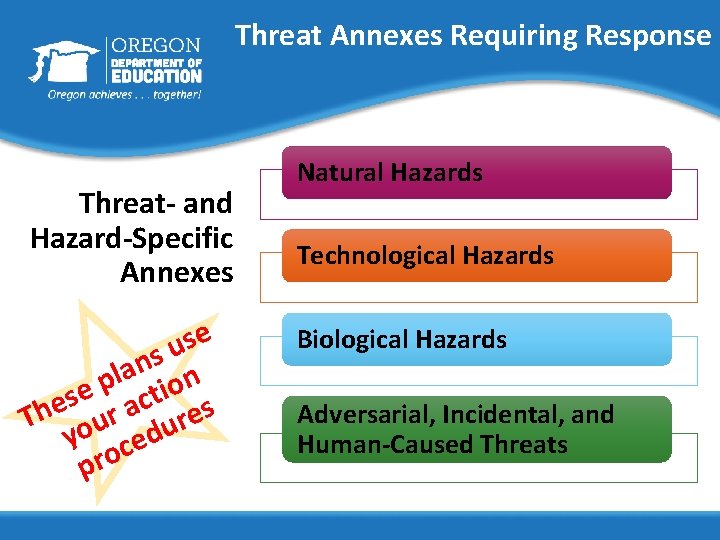 OREGON
DEPARTMENT OF
EDUCATION
Oregon achieves . . . together!

Threat Annexes Requiring Response

Threat- and Hazard-Specific Annexes

These plans use your action procedures

Natural Hazards

Technological Hazards

Biological Hazards

Adversarial, Incidental, and Human-Caused Threats